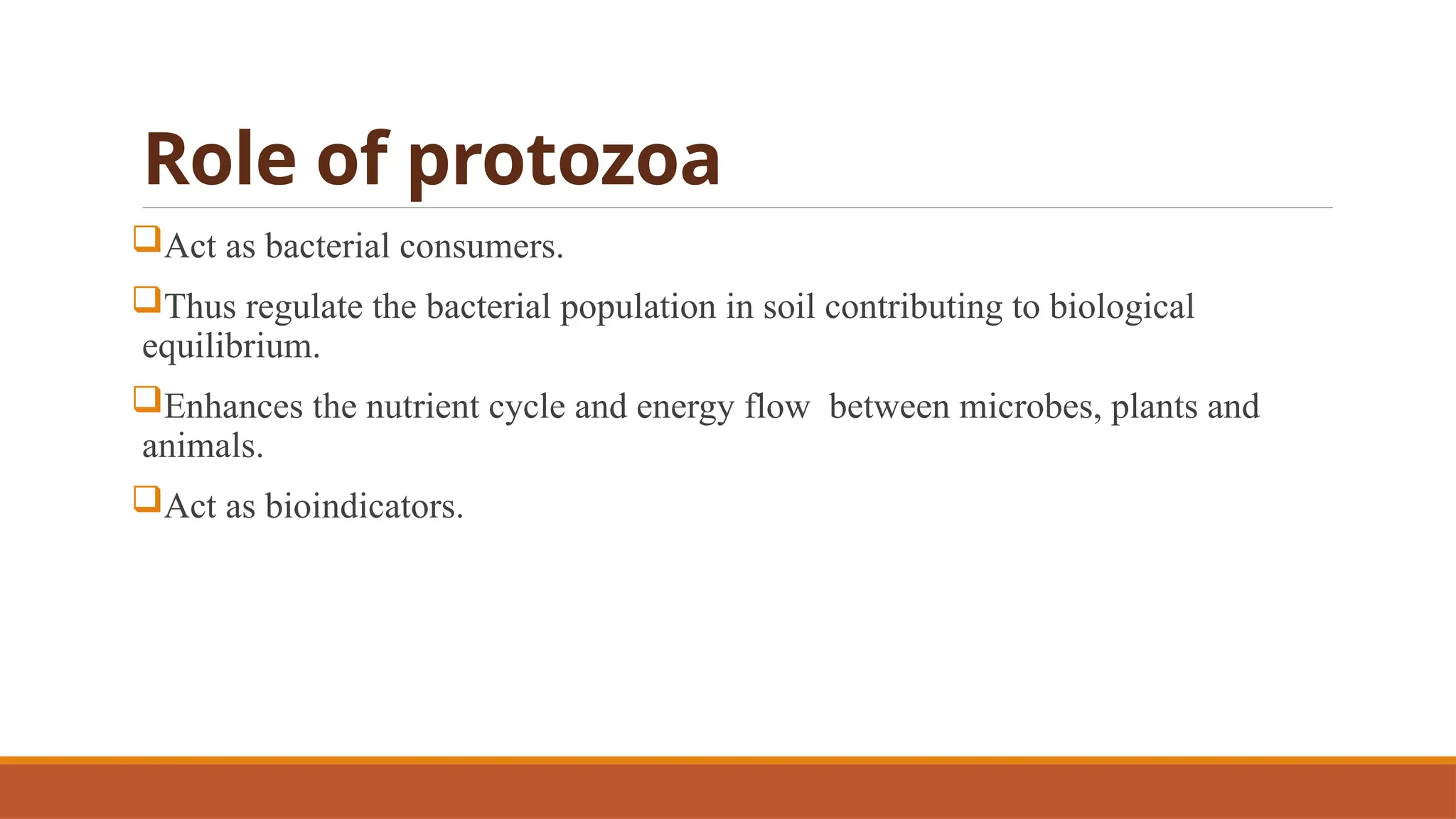 Role of protozoa

❑Act as bacterial consumers.

❑Thus regulate the bacterial population in soil contributing to biological equilibrium.

❑Enhances the nutrient cycle and energy flow  between microbes, plants and animals.

❑Act as bioindicators.